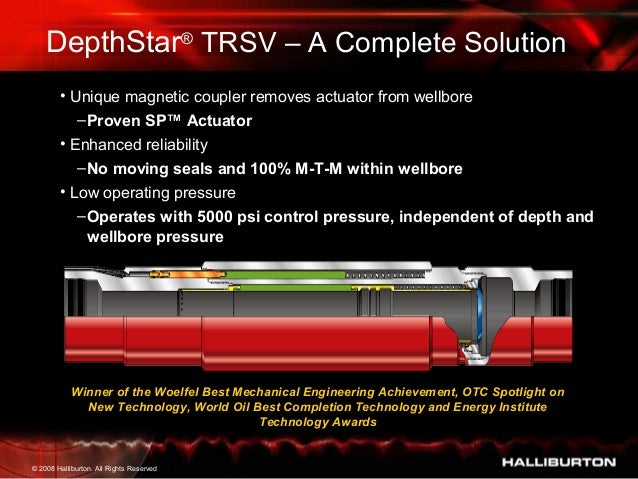 DepthStar® TRSV – A Complete Solution

• Unique magnetic coupler removes actuator from wellbore
–Proven SP™ Actuator
• Enhanced reliability
–No moving seals and 100% M-T-M within wellbore
• Low operating pressure
–Operates with 5000 psi control pressure, independent of depth and wellbore pressure

Winner of the Woelfel Best Mechanical Engineering Achievement, OTC Spotlight on New Technology, World Oil Best Completion Technology and Energy Institute Technology Awards

© 2008 Halliburton. All Rights Reserved

HALLIBURTON